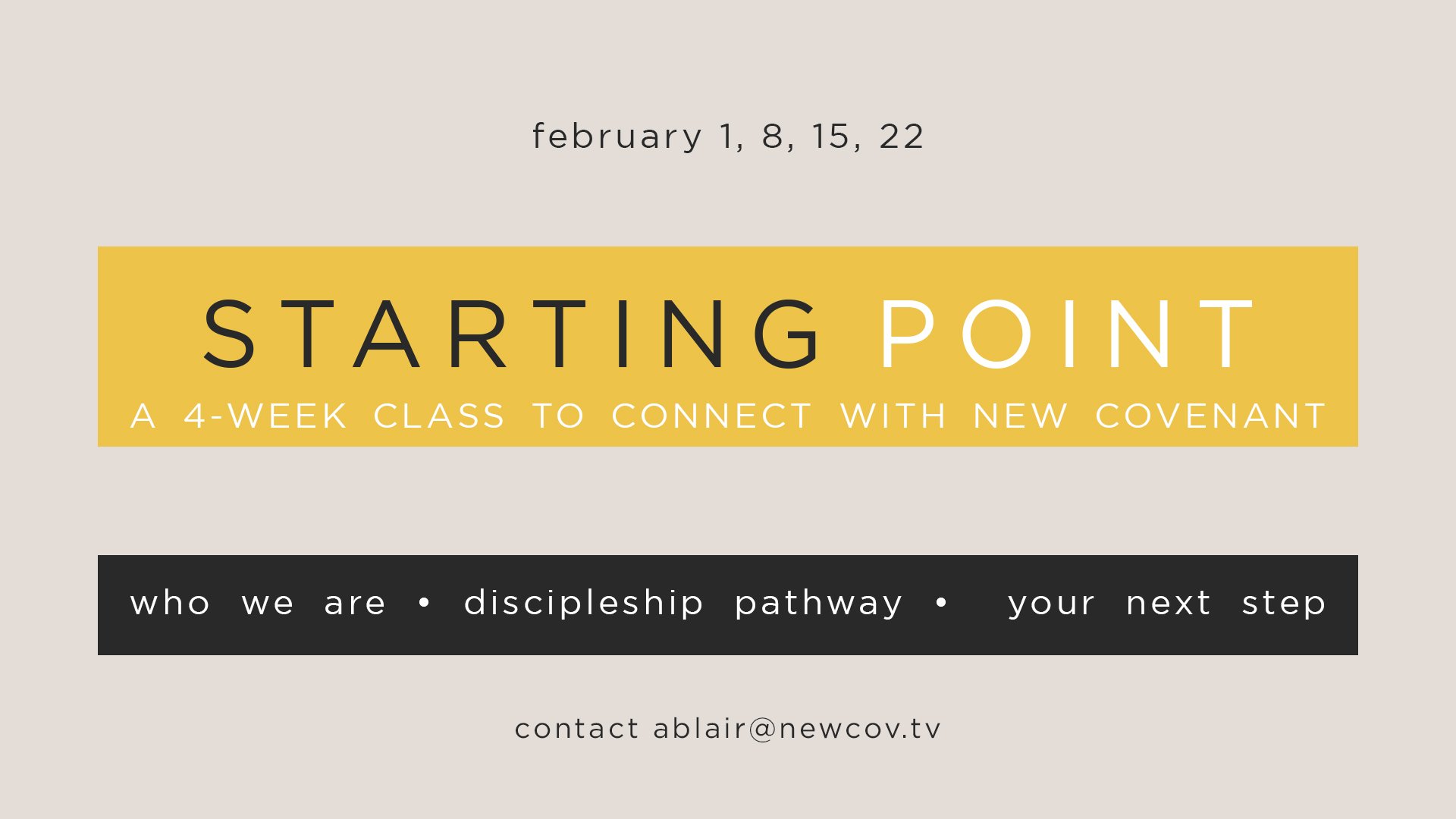 february 1, 8, 15, 22

STARTING POINT

A 4-WEEK CLASS TO CONNECT WITH NEW COVENANT

who we are • discipleship pathway • your next step

contact ablair@newcov.tv